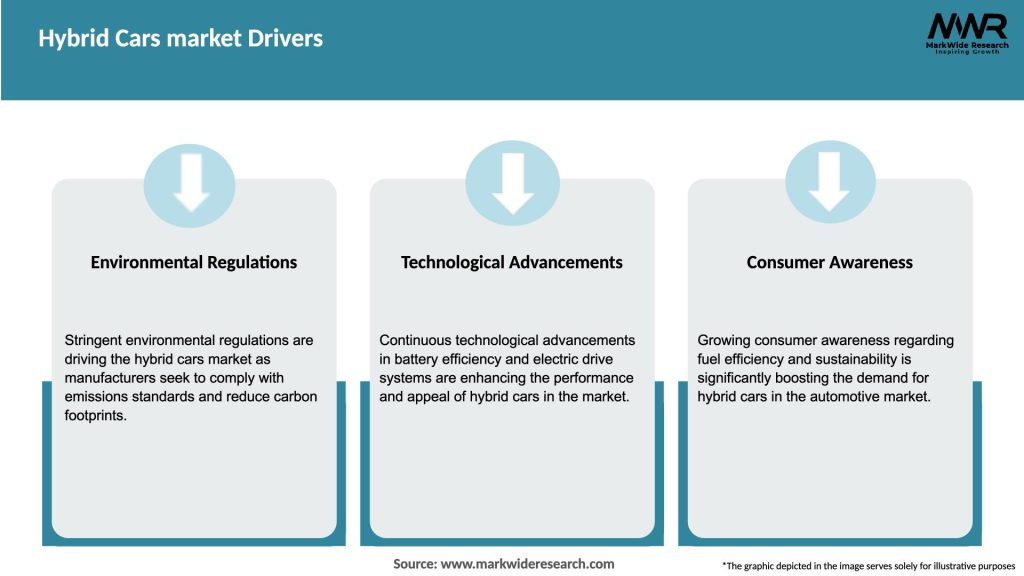 Hybrid Cars market Drivers

MWR
MarkWide Research
Inspiring Growth

Environmental Regulations

Stringent environmental regulations are driving the hybrid cars market as manufacturers seek to comply with emissions standards and reduce carbon footprints.

Technological Advancements

Continuous technological advancements in battery efficiency and electric drive systems are enhancing the performance and appeal of hybrid cars in the market.

Consumer Awareness

Growing consumer awareness regarding fuel efficiency and sustainability is significantly boosting the demand for hybrid cars in the automotive market.

Source: www.markwideresearch.com

*The graphic depicted in the image serves solely for illustrative purposes